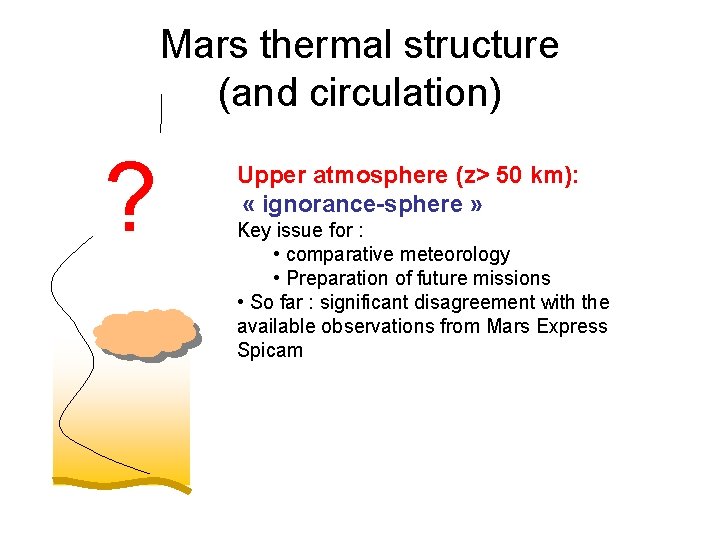 Mars thermal structure (and circulation)

?

Upper atmosphere (z> 50 km):
« ignorance-sphere »
Key issue for :
• comparative meteorology
• Preparation of future missions
• So far : significant disagreement with the available observations from Mars Express Spicam